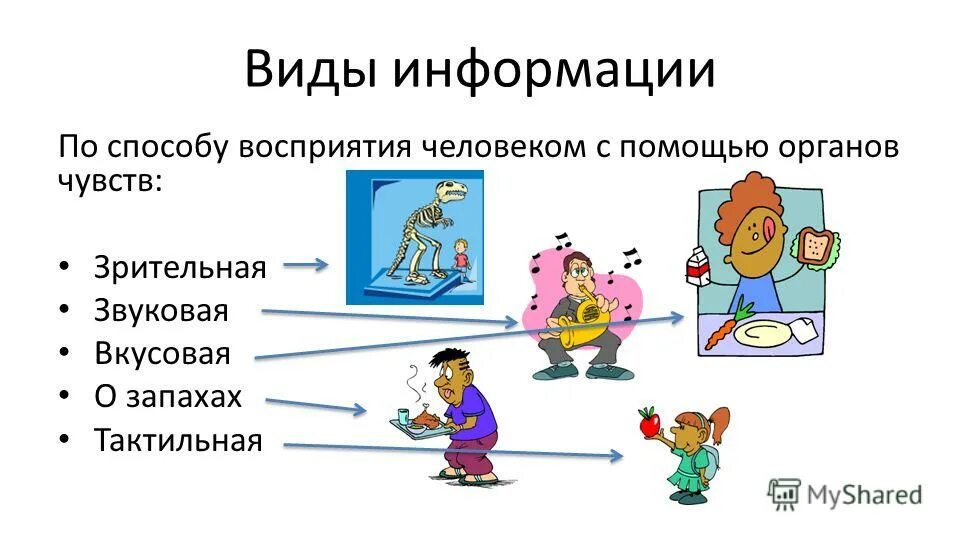 Виды информации

По способу восприятия человеком с помощью органов чувств:

• Зрительная
• Звуковая
• Вкусовая
• О запахах
• Тактильная

MyShared